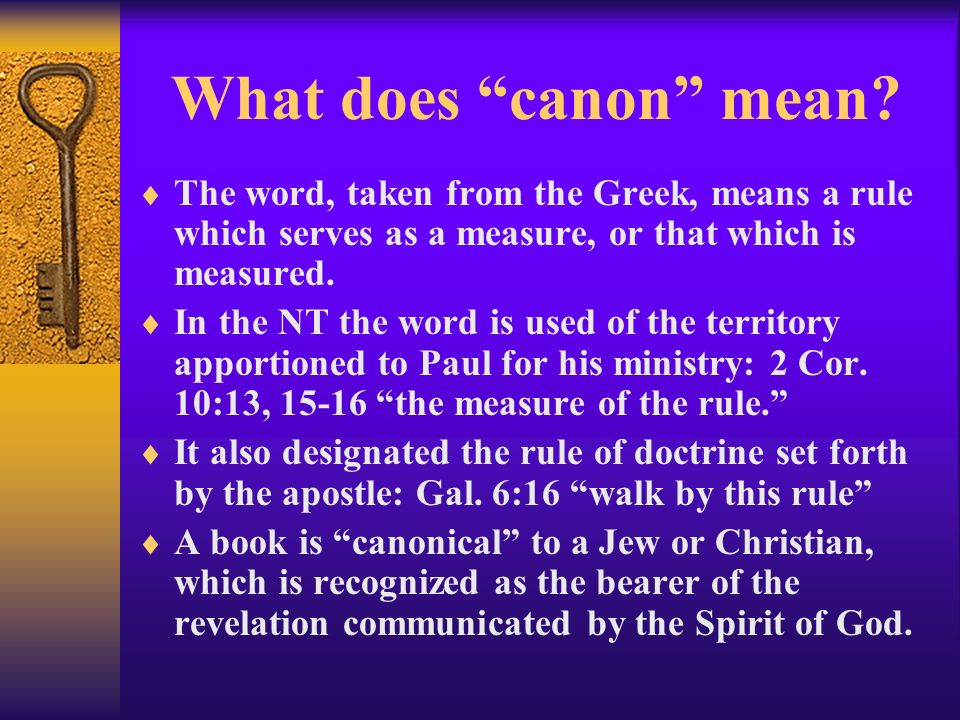 What does “canon” mean?

♦ The word, taken from the Greek, means a rule which serves as a measure, or that which is measured.

♦ In the NT the word is used of the territory apportioned to Paul for his ministry: 2 Cor. 10:13, 15-16 “the measure of the rule.”

♦ It also designated the rule of doctrine set forth by the apostle: Gal. 6:16 “walk by this rule”

♦ A book is “canonical” to a Jew or Christian, which is recognized as the bearer of the revelation communicated by the Spirit of God.